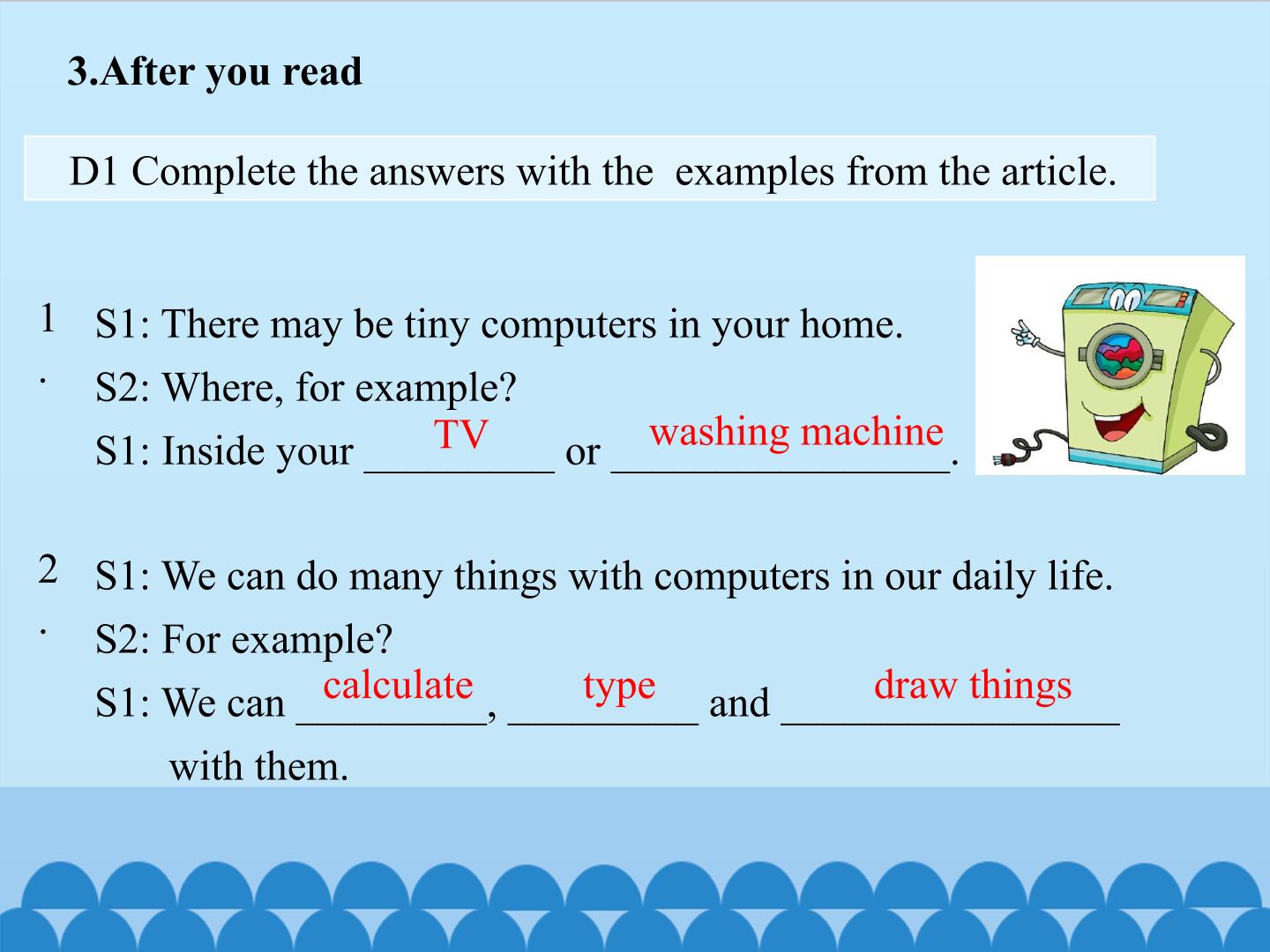 3.After you read

D1 Complete the answers with the examples from the article.

1. S1: There may be tiny computers in your home.
S2: Where, for example?
S1: Inside your TV or washing machine.

2. S1: We can do many things with computers in our daily life.
S2: For example?
S1: We can calculate, type and draw things with them.